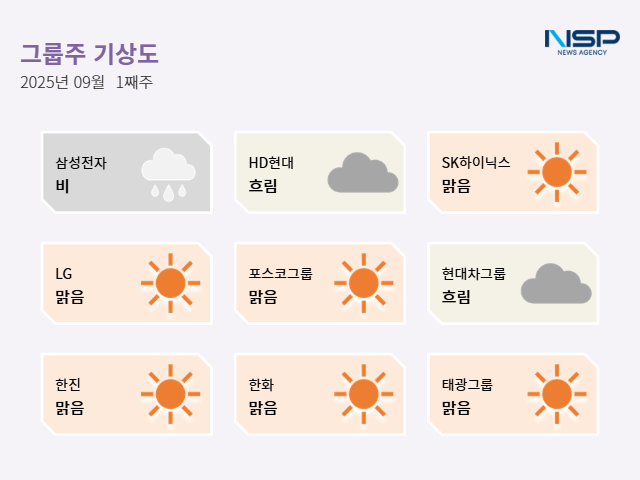 그룹주 기상도
2025년 09월 1째주

NSP
NEWS AGENCY

삼성전자
비

HD현대
흐림

SK하이닉스
맑음

LG
맑음

포스코그룹
맑음

현대차그룹
흐림

한진
맑음

한화
맑음

태광그룹
맑음